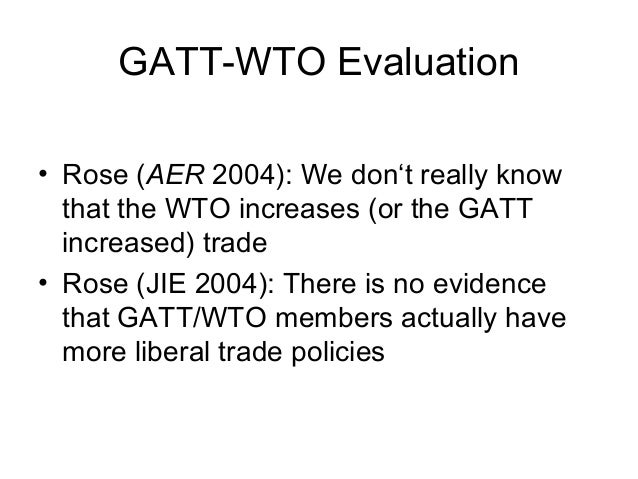 GATT-WTO Evaluation

• Rose (AER 2004): We don‘t really know that the WTO increases (or the GATT increased) trade
• Rose (JIE 2004): There is no evidence that GATT/WTO members actually have more liberal trade policies